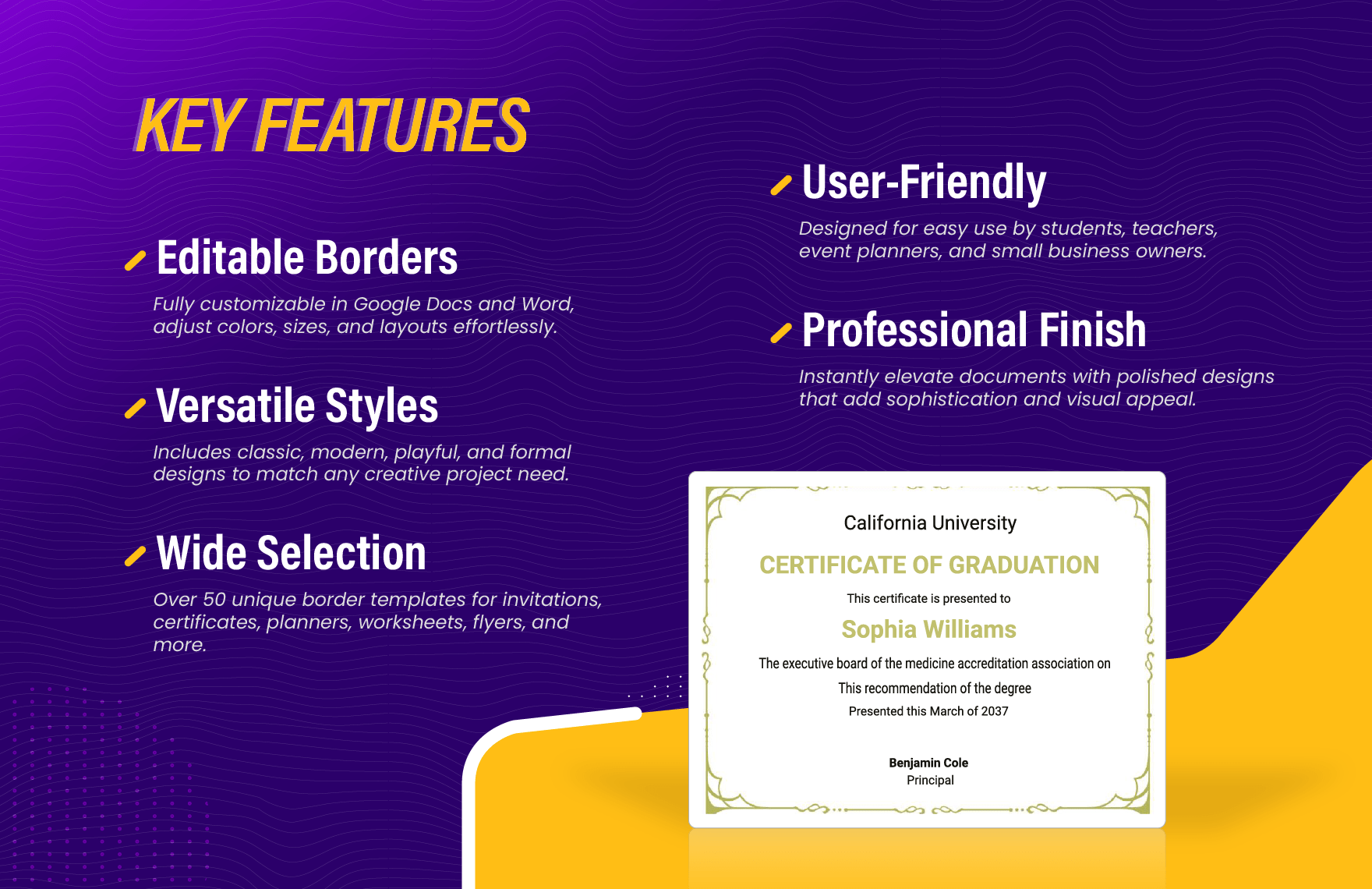 KEY FEATURES

Editable Borders

Fully customizable in Google Docs and Word, adjust colors, sizes, and layouts effortlessly.

Versatile Styles

Includes classic, modern, playful, and formal designs to match any creative project need.

Wide Selection

Over 50 unique border templates for invitations, certificates, planners, worksheets, flyers, and more.

User-Friendly

Designed for easy use by students, teachers, event planners, and small business owners.

Professional Finish

Instantly elevate documents with polished designs that add sophistication and visual appeal.

California University

CERTIFICATE OF GRADUATION

This certificate is presented to

Sophia Williams

The executive board of the medicine accreditation association on

This recommendation of the degree

Presented this March of 2037

Benjamin Cole
Principal